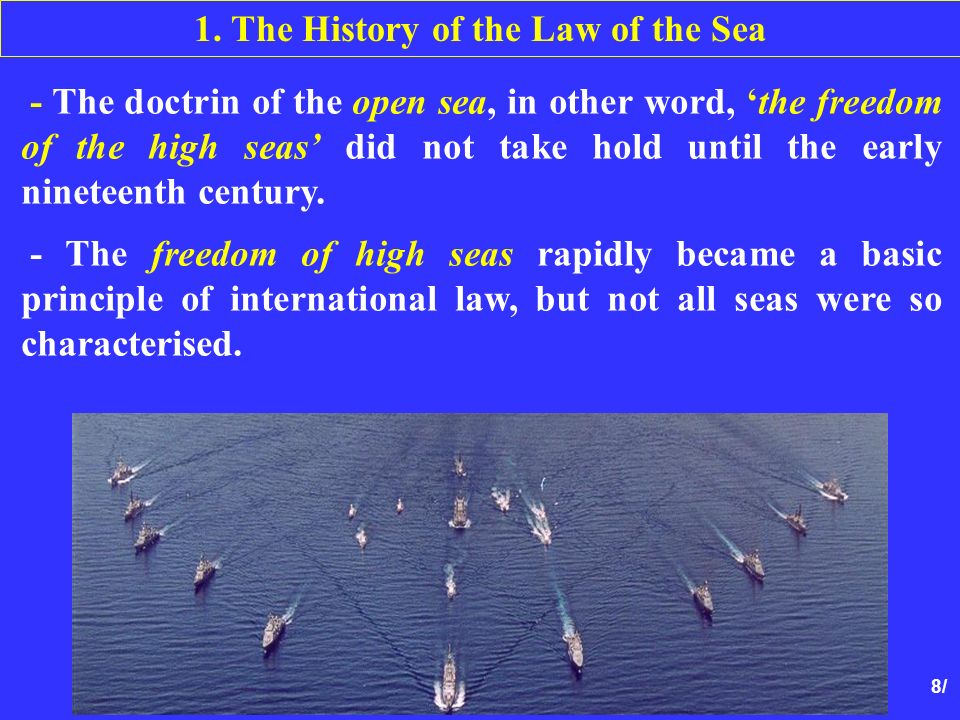 1. The History of the Law of the Sea

- The doctrin of the open sea, in other word, ‘the freedom of the high seas’ did not take hold until the early nineteenth century.

- The freedom of high seas rapidly became a basic principle of international law, but not all seas were so characterised.

8/